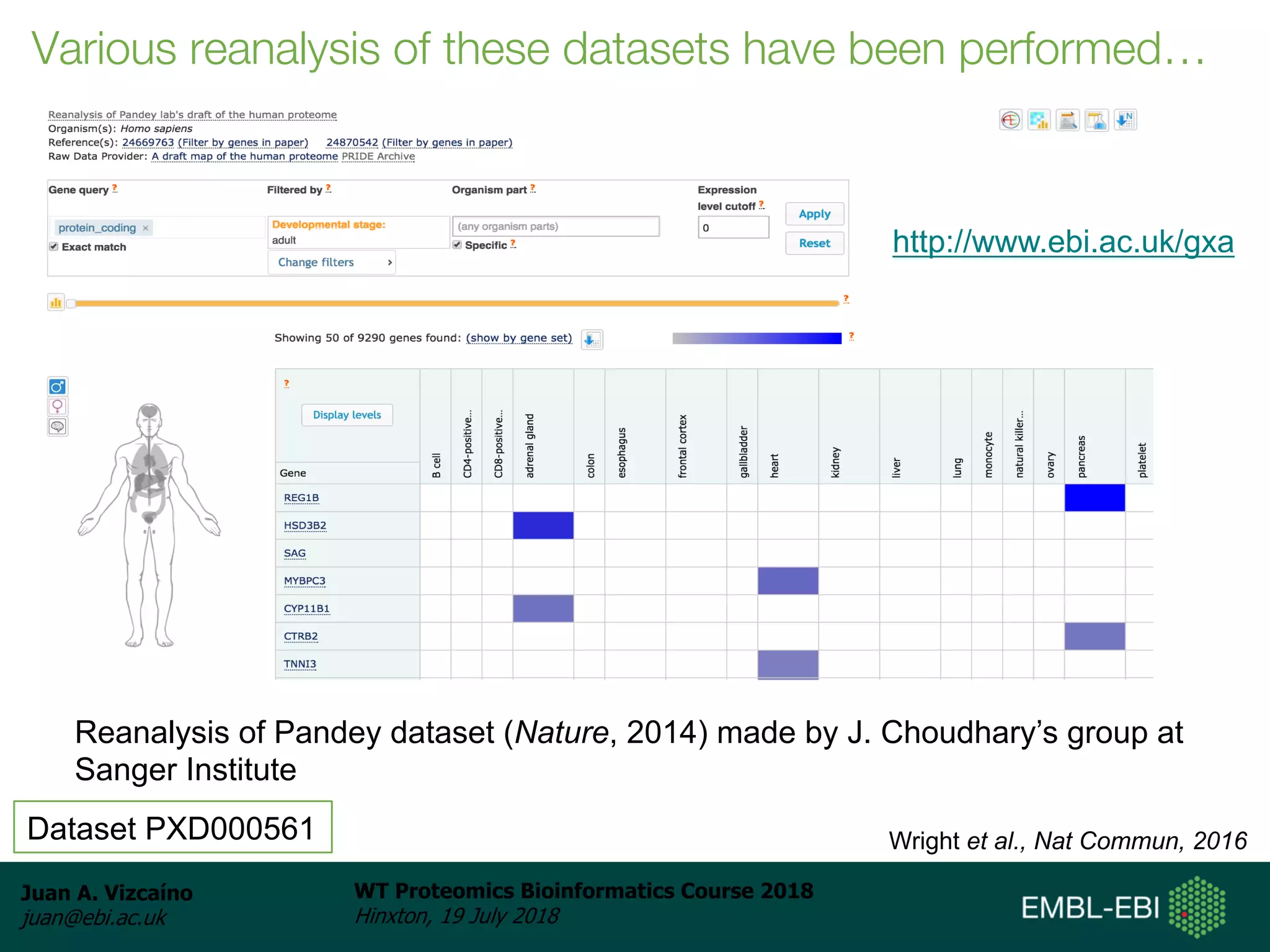 Various reanalysis of these datasets have been performed…

Reanalysis of Pandey lab's draft of the human proteome
Organism(s): Homo sapiens
Reference(s): 24669763 (Filter by genes in paper) 24870542 (Filter by genes in paper)
Raw Data Provider: A draft map of the human proteome PRIDE Archive

Gene query ?
protein_coding ×
Exact match

Filtered by ?
Developmental stage:
adult
Change filters ›

Organism part ?
(any organism parts)
Specific ?

Expression level cutoff ?
0

Apply
Reset

http://www.ebi.ac.uk/gxa

?

Showing 50 of 9290 genes found: (show by gene set)

?

?
Display levels

| Gene | B cell | CD4-positive... | CD8-positive... | adrenal gland | colon | esophagus | frontal cortex | gallbladder | heart | kidney | liver | lung | monocyte | natural killer... | ovary | pancreas | platelet |
|---|---|---|---|---|---|---|---|---|---|---|---|---|---|---|---|---|---|
| REG1B | | | | | | | | | | | | | | | | | |
| HSD3B2 | | | | | | | | | | | | | | | | | |
| SAG | | | | | | | | | | | | | | | | | |
| MYBPC3 | | | | | | | | | | | | | | | | | |
| CYP11B1 | | | | | | | | | | | | | | | | | |
| CTRB2 | | | | | | | | | | | | | | | | | |
| TNNI3 | | | | | | | | | | | | | | | | | |

Reanalysis of Pandey dataset (Nature, 2014) made by J. Choudhary's group at Sanger Institute

Dataset PXD000561

Wright et al., Nat Commun, 2016

Juan A. Vizcaíno
juan@ebi.ac.uk

WT Proteomics Bioinformatics Course 2018
Hinxton, 19 July 2018

EMBL-EBI